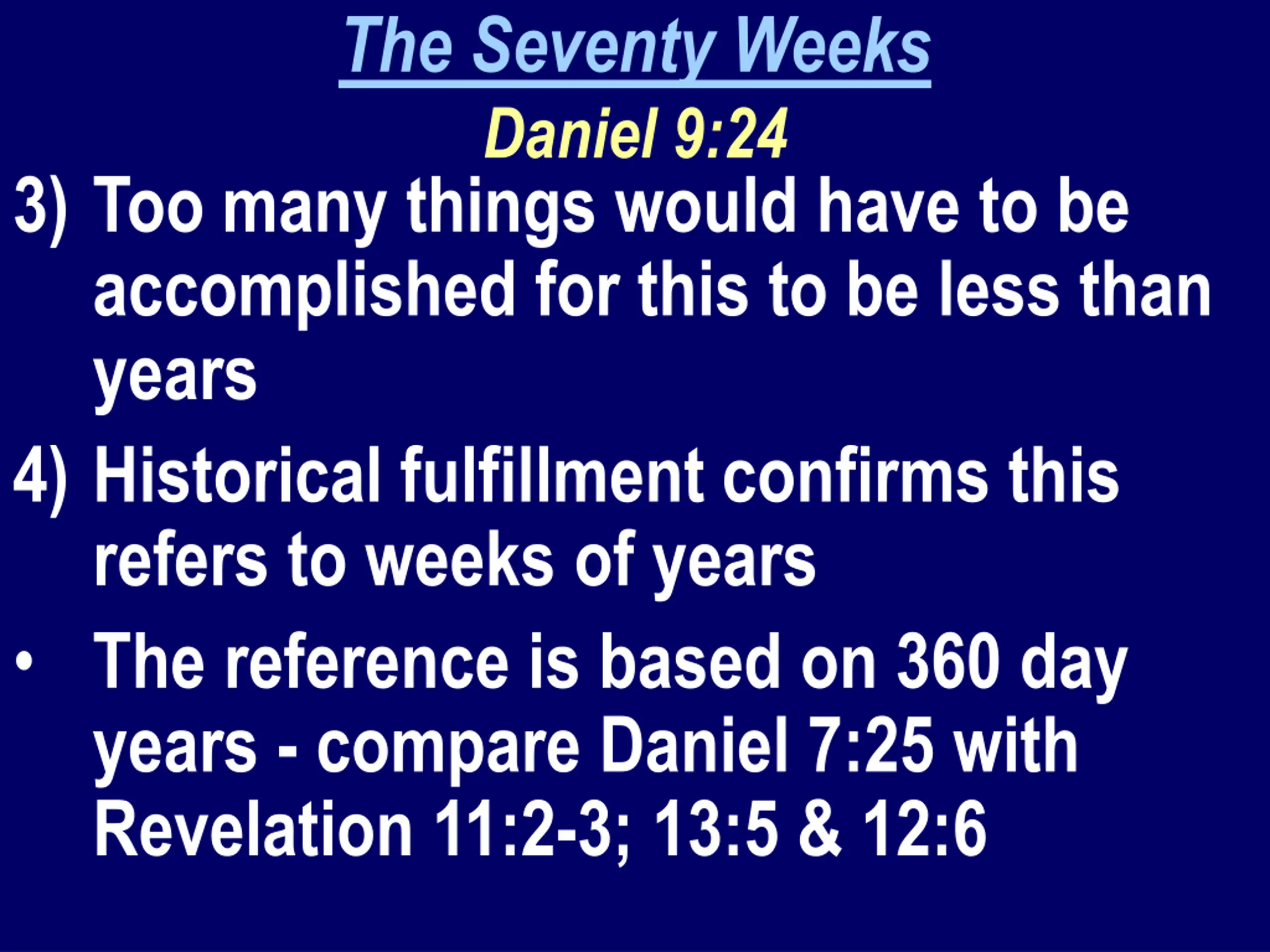 The Seventy Weeks
Daniel 9:24

3) Too many things would have to be accomplished for this to be less than years

4) Historical fulfillment confirms this refers to weeks of years

• The reference is based on 360 day years - compare Daniel 7:25 with Revelation 11:2-3; 13:5 & 12:6